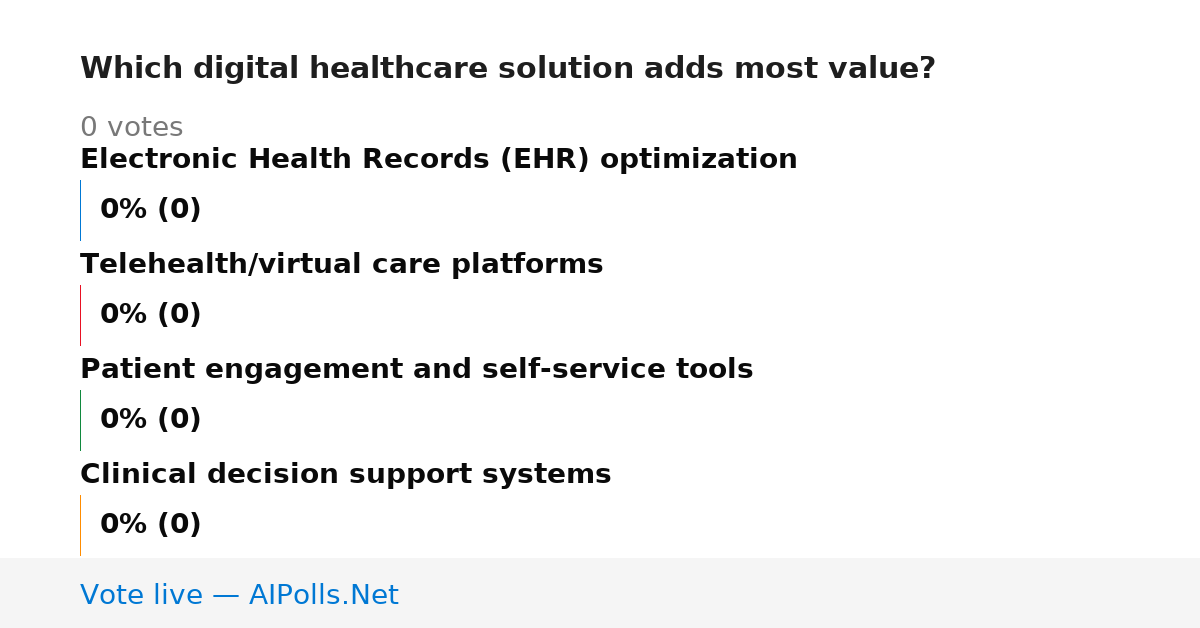 Which digital healthcare solution adds most value?

0 votes

Electronic Health Records (EHR) optimization

0% (0)

Telehealth/virtual care platforms

0% (0)

Patient engagement and self-service tools

0% (0)

Clinical decision support systems

0% (0)

Vote live — AIPolls.Net